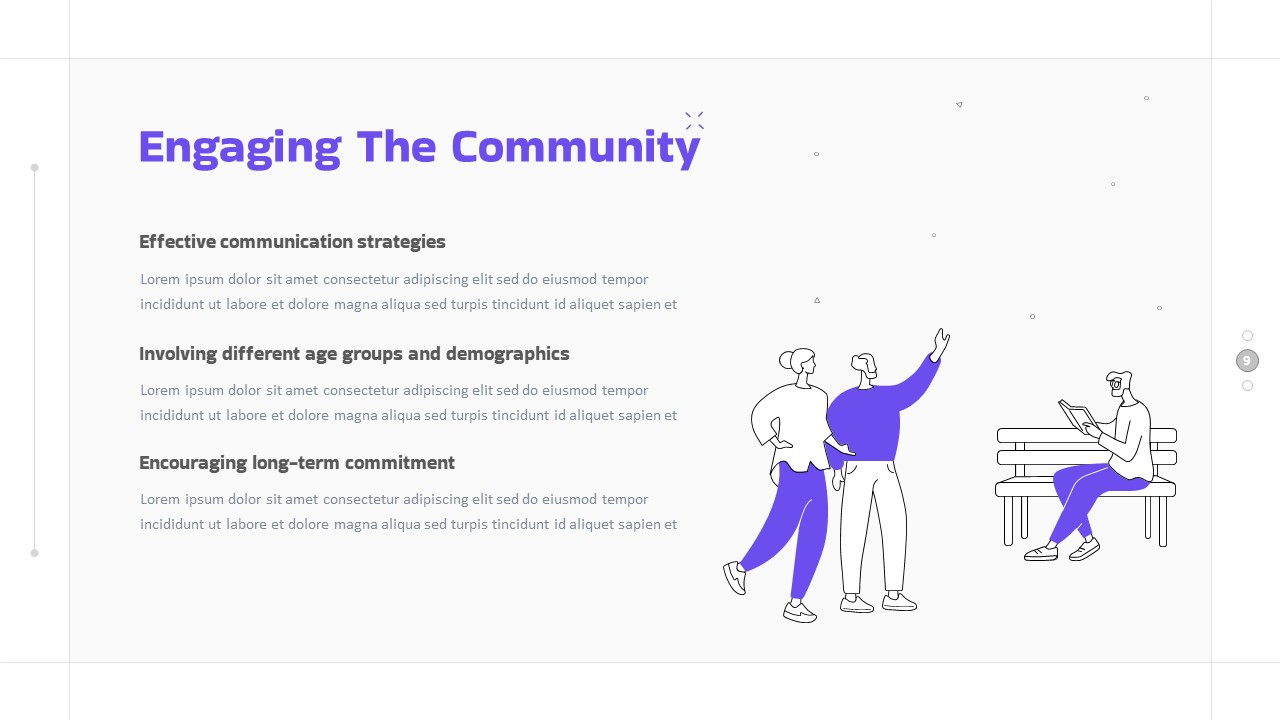 Engaging The Community

Effective communication strategies

Lorem ipsum dolor sit amet consectetur adipiscing elit sed do eiusmod tempor incididunt ut labore et dolore magna aliqua sed turpis tincidunt id aliquet sapien et

Involving different age groups and demographics

Lorem ipsum dolor sit amet consectetur adipiscing elit sed do eiusmod tempor incididunt ut labore et dolore magna aliqua sed turpis tincidunt id aliquet sapien et

Encouraging long-term commitment

Lorem ipsum dolor sit amet consectetur adipiscing elit sed do eiusmod tempor incididunt ut labore et dolore magna aliqua sed turpis tincidunt id aliquet sapien et

9